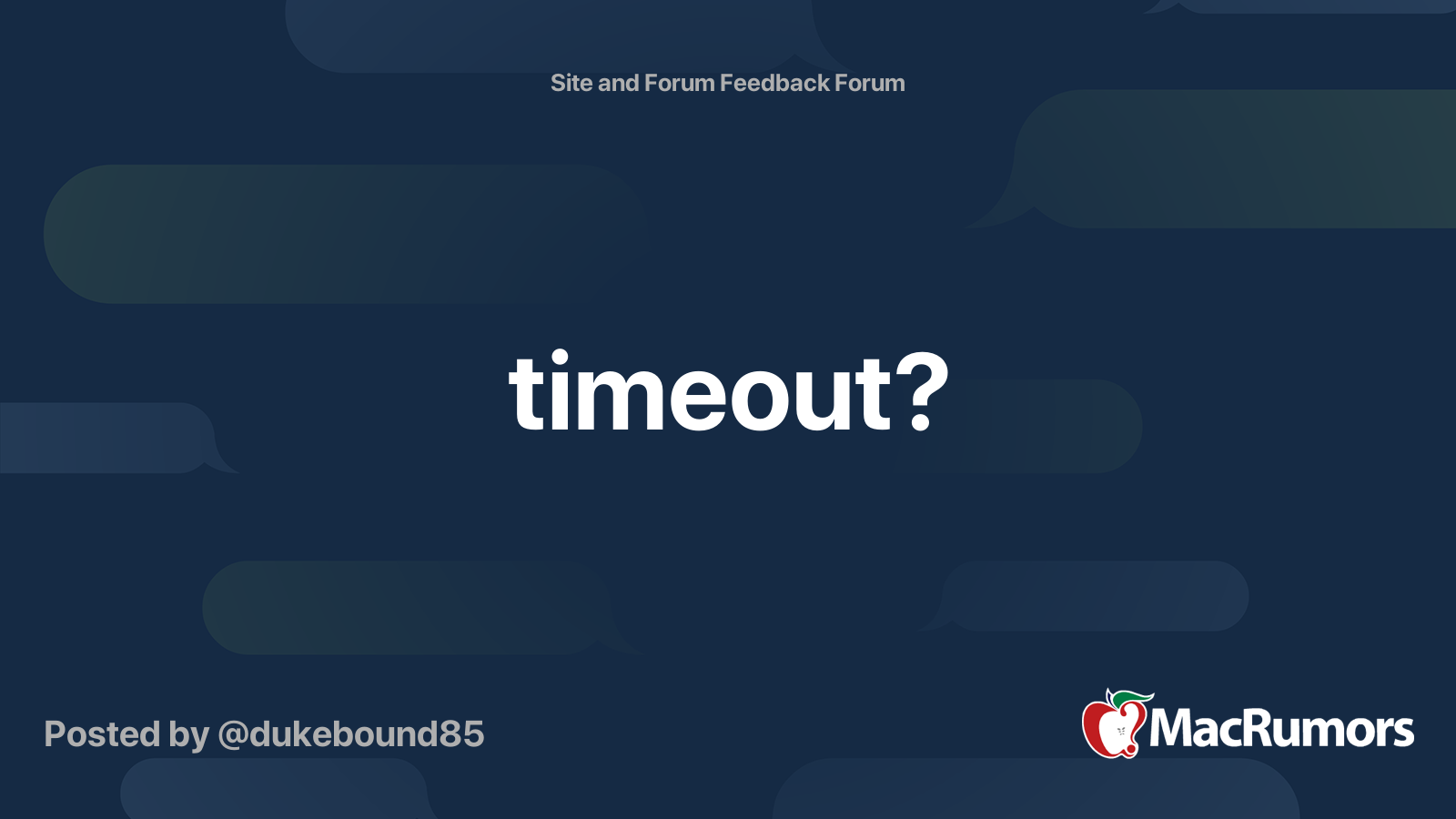 Site and Forum Feedback Forum

timeout?

Posted by @dukebound85

MacRumors